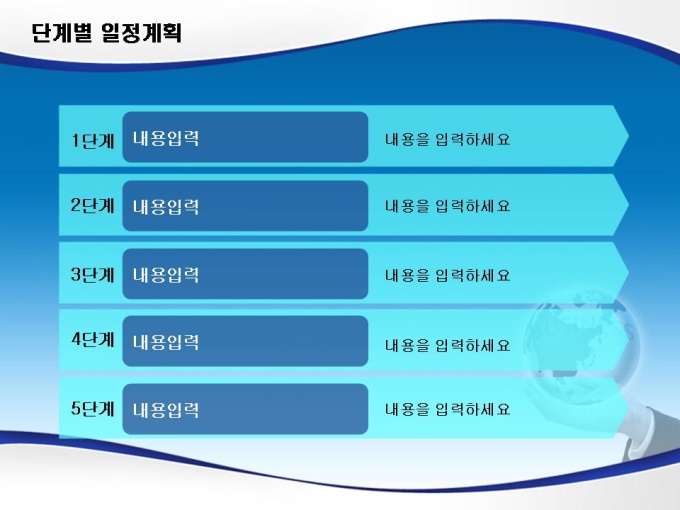 단계별 일정계획

1단계 내용입력 내용을 입력하세요

2단계 내용입력 내용을 입력하세요

3단계 내용입력 내용을 입력하세요

4단계 내용입력 내용을 입력하세요

5단계 내용입력 내용을 입력하세요